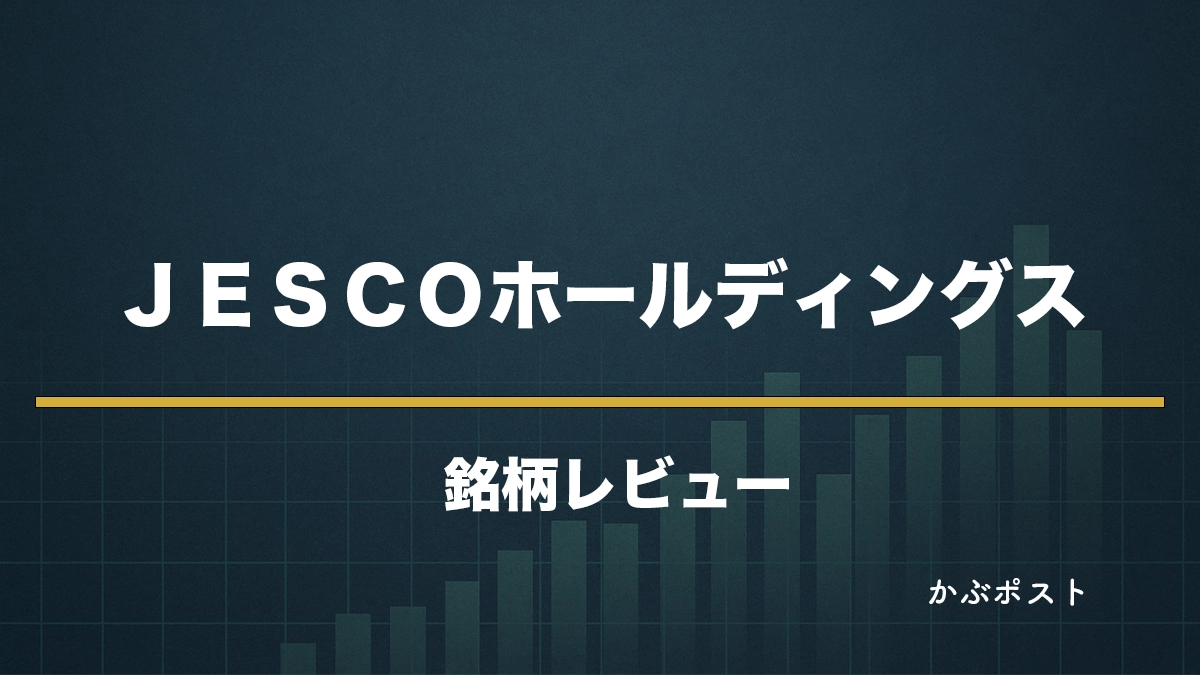 ＪＥＳＣＯホールディングス

銘柄レビュー

かぶポスト